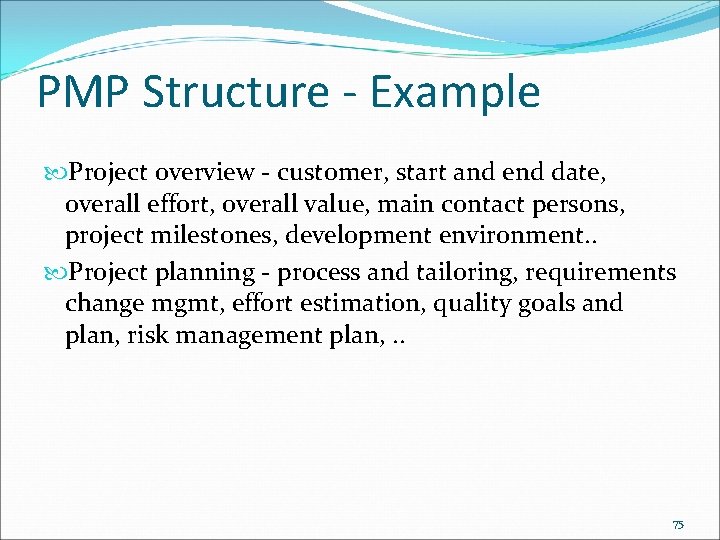 PMP Structure - Example

Project overview - customer, start and end date, overall effort, overall value, main contact persons, project milestones, development environment..

Project planning - process and tailoring, requirements change mgmt, effort estimation, quality goals and plan, risk management plan, ..

75